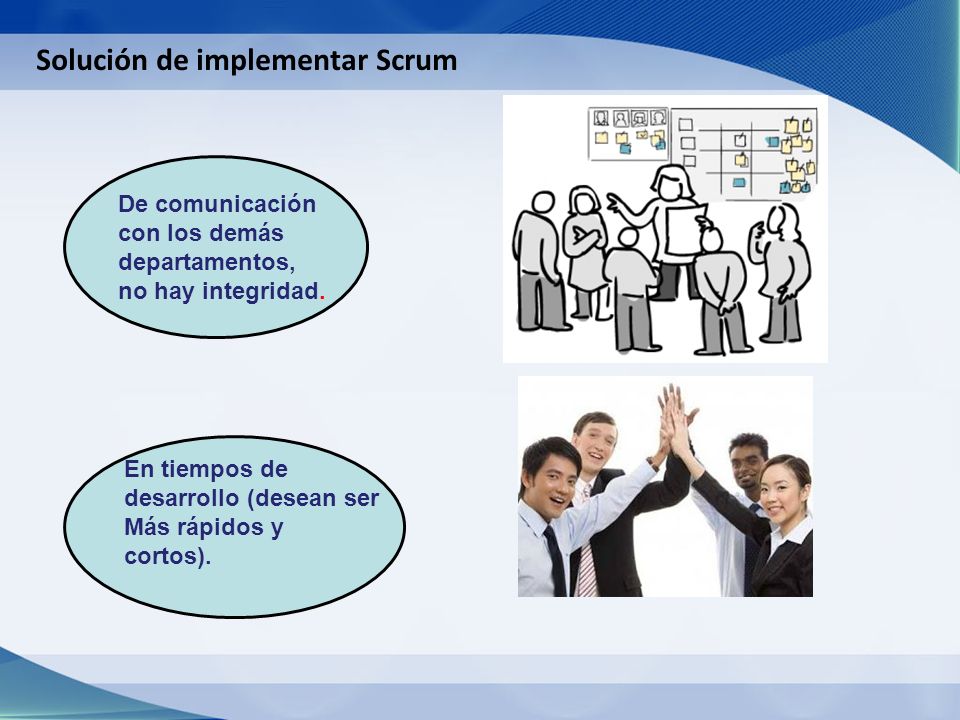 Solución de implementar Scrum

De comunicación con los demás departamentos, no hay integridad.

En tiempos de desarrollo (desean ser Más rápidos y cortos).